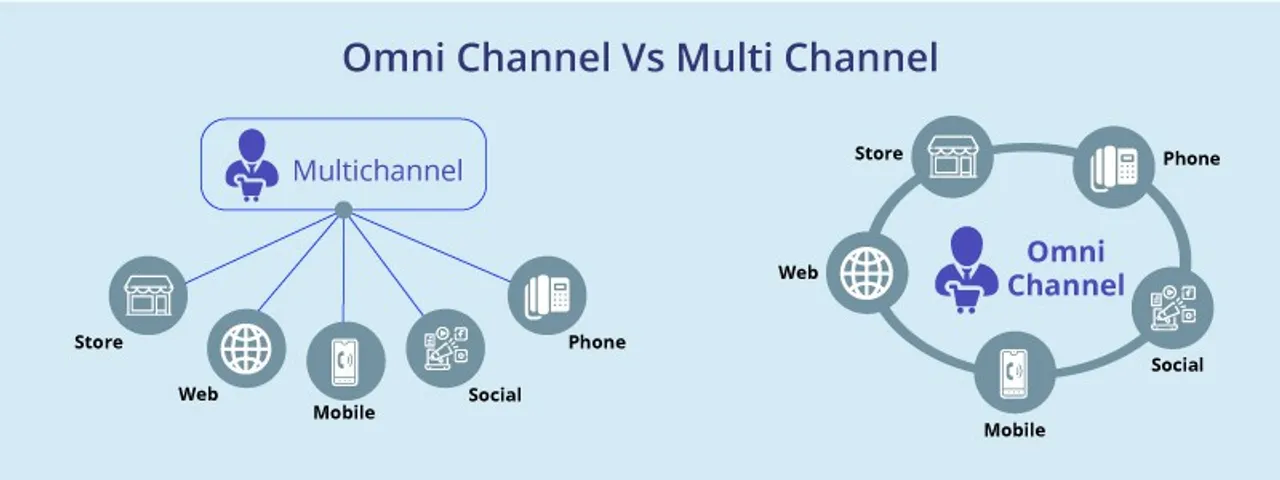 Omni Channel Vs Multi Channel

Multichannel

Store
Web
Mobile
Social
Phone

Store
Phone
Web
Omni Channel
Social
Mobile